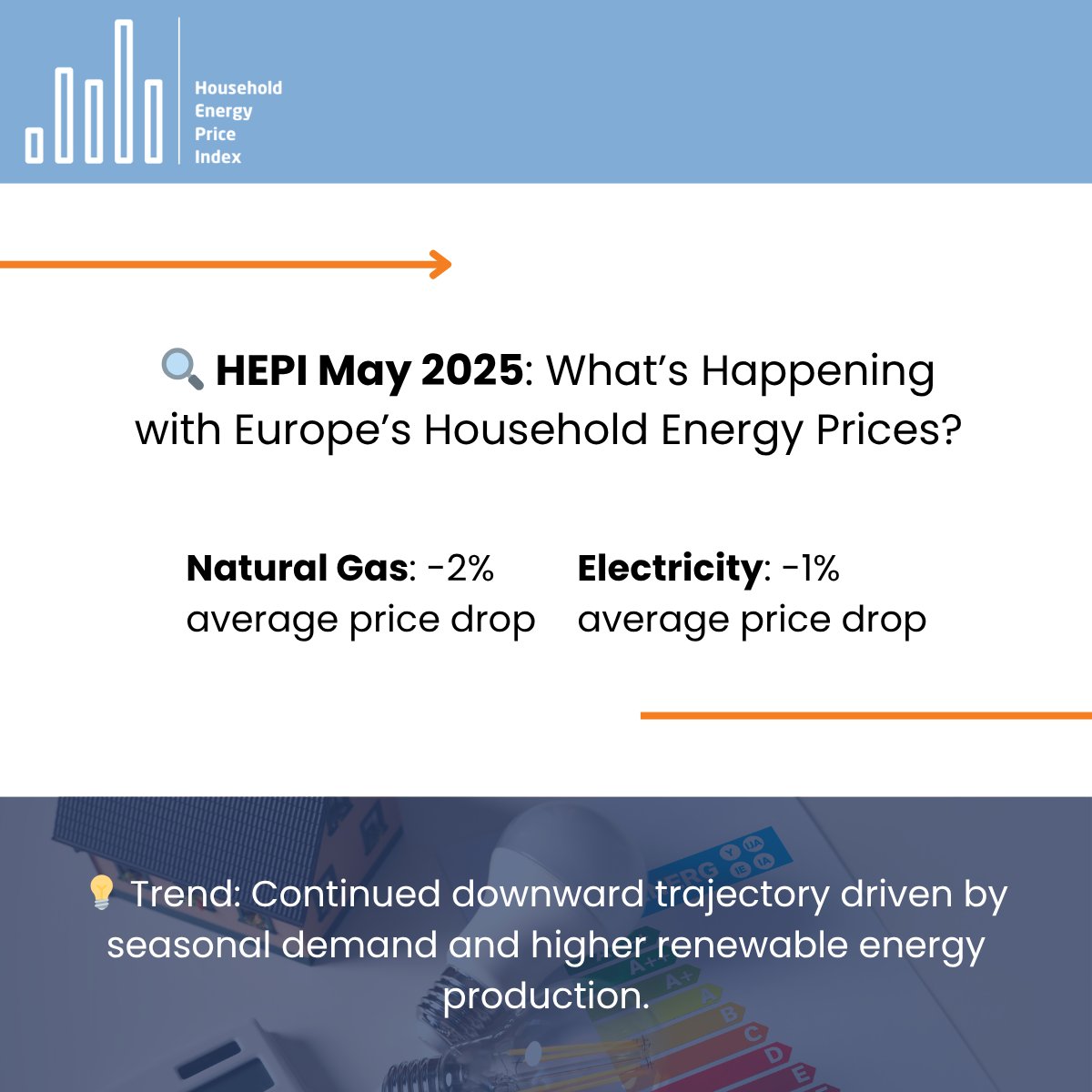 Household Energy Price Index

🔍 HEPI May 2025: What's Happening with Europe's Household Energy Prices?

Natural Gas: -2% average price drop

Electricity: -1% average price drop

💡 Trend: Continued downward trajectory driven by seasonal demand and higher renewable energy production.